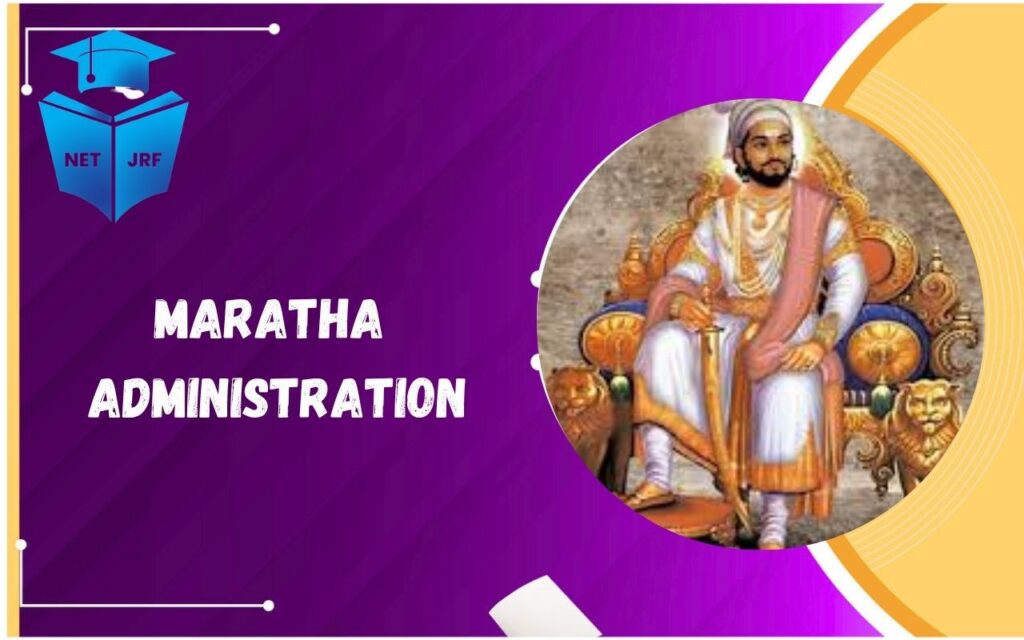 NET JRF

MARATHA ADMINISTRATION